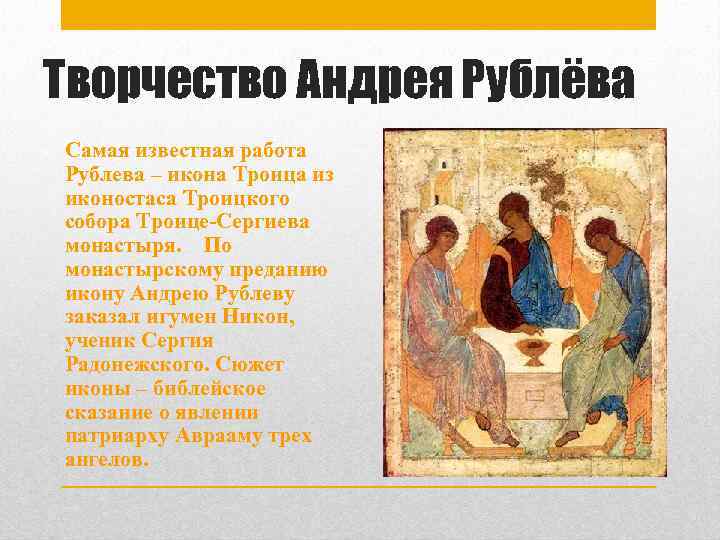 Творчество Андрея Рублёва

Самая известная работа Рублева – икона Троица из иконостаса Троицкого собора Троице-Сергиева монастыря. По монастырскому преданию икону Андрею Рублеву заказал игумен Никон, ученик Сергия Радонежского. Сюжет иконы – библейское сказание о явлении патриарху Аврааму трех ангелов.